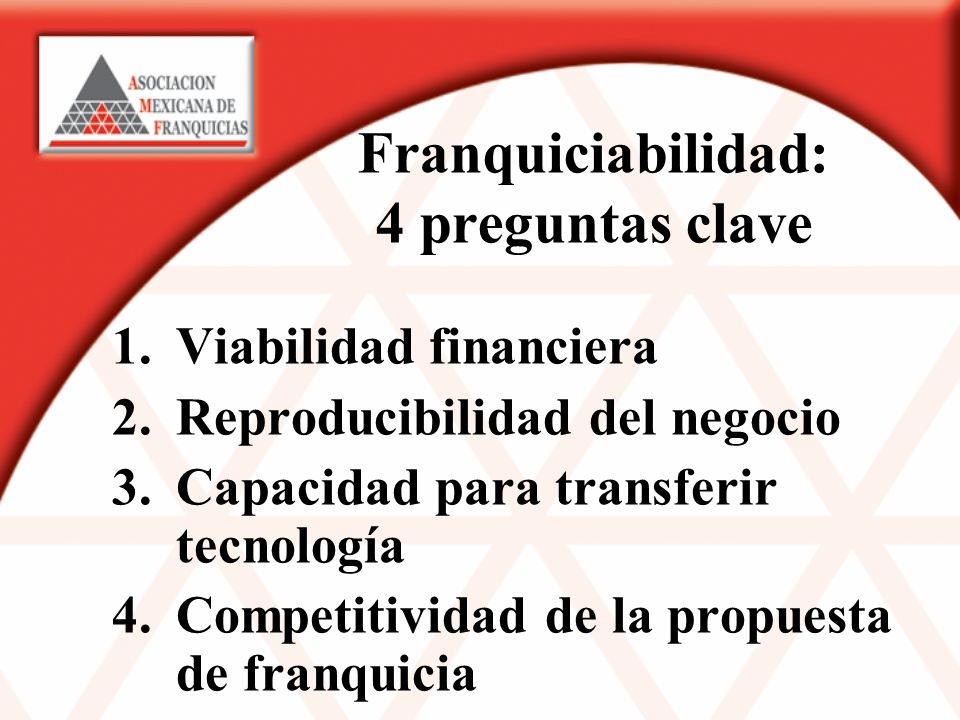 ASOCIACION
MEXICANA DE
FRANQUICIAS

Franquiciabilidad:
4 preguntas clave

1. Viabilidad financiera
2. Reproducibilidad del negocio
3. Capacidad para transferir tecnología
4. Competitividad de la propuesta de franquicia